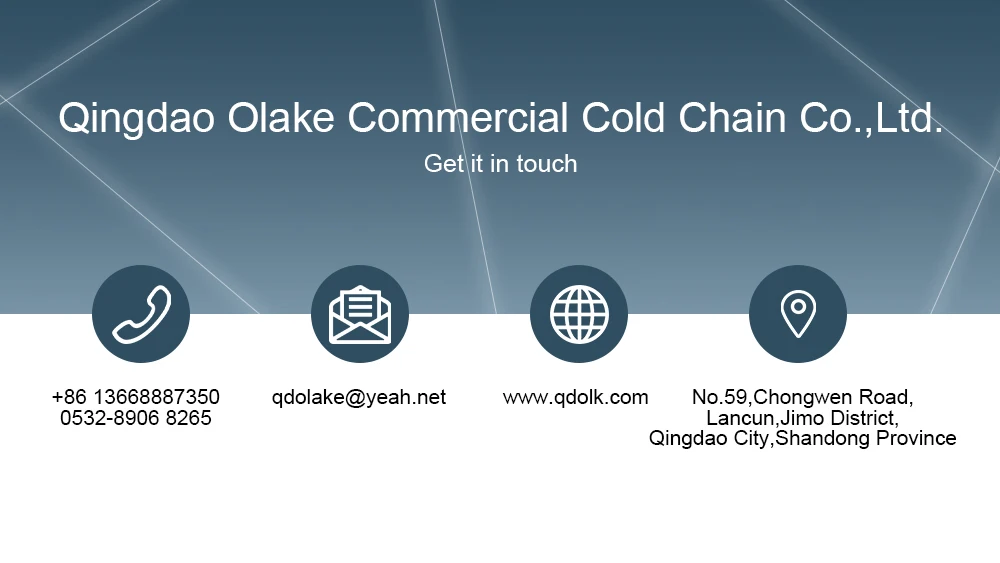 Qingdao Olake Commercial Cold Chain Co.,Ltd.

Get it in touch

+86 13668887350
0532-8906 8265

qdolake@yeah.net

www.qdolk.com

No.59,Chongwen Road,
Lancun,Jimo District,
Qingdao City,Shandong Province